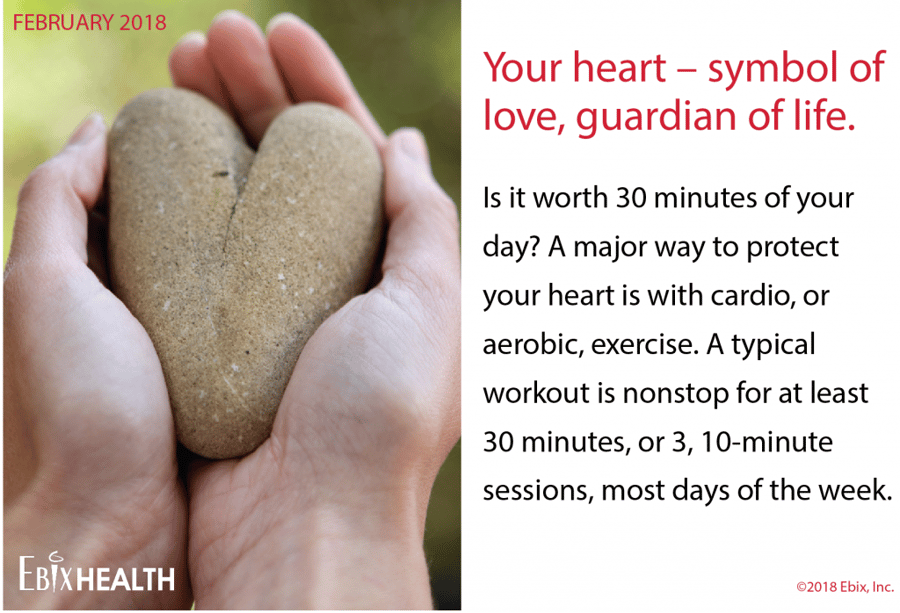 FEBRUARY 2018

Your heart – symbol of love, guardian of life.

Is it worth 30 minutes of your day? A major way to protect your heart is with cardio, or aerobic, exercise. A typical workout is nonstop for at least 30 minutes, or 3, 10-minute sessions, most days of the week.

EBIXHEALTH

©2018 Ebix, Inc.